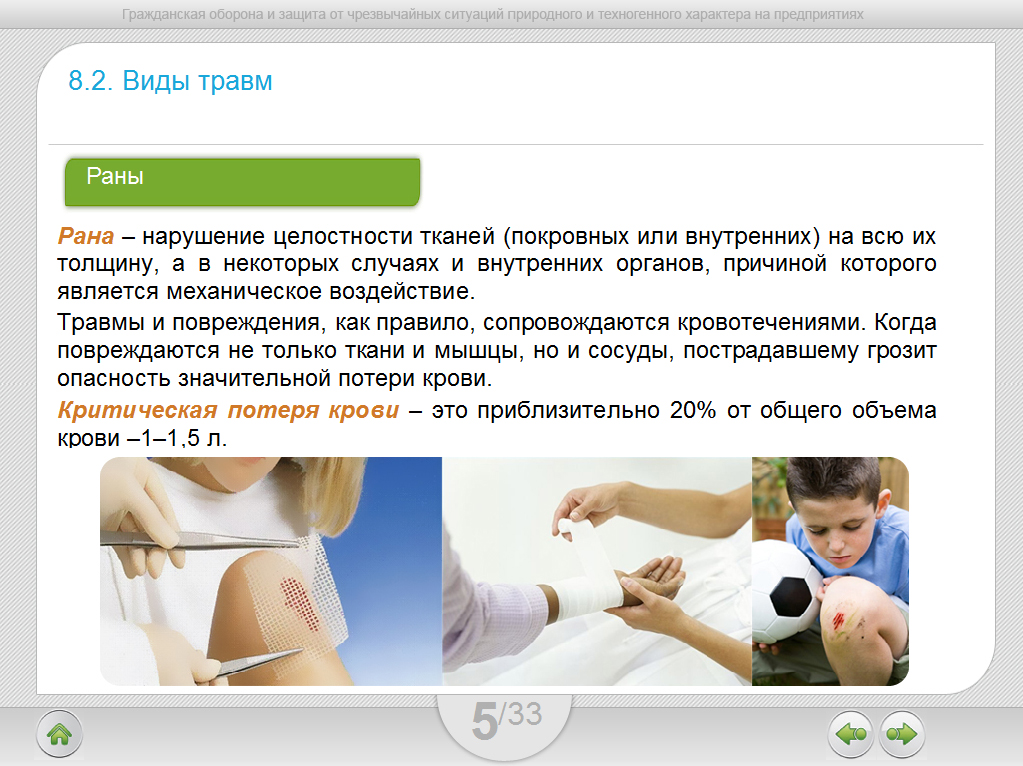 Гражданская оборона и защита от чрезвычайных ситуаций природного и техногенного характера на предприятиях

8.2. Виды травм

Раны

Рана – нарушение целостности тканей (покровных или внутренних) на всю их толщину, а в некоторых случаях и внутренних органов, причиной которого является механическое воздействие.

Травмы и повреждения, как правило, сопровождаются кровотечениями. Когда повреждаются не только ткани и мышцы, но и сосуды, пострадавшему грозит опасность значительной потери крови.

Критическая потеря крови – это приблизительно 20% от общего объема крови –1–1,5 л.

5/33